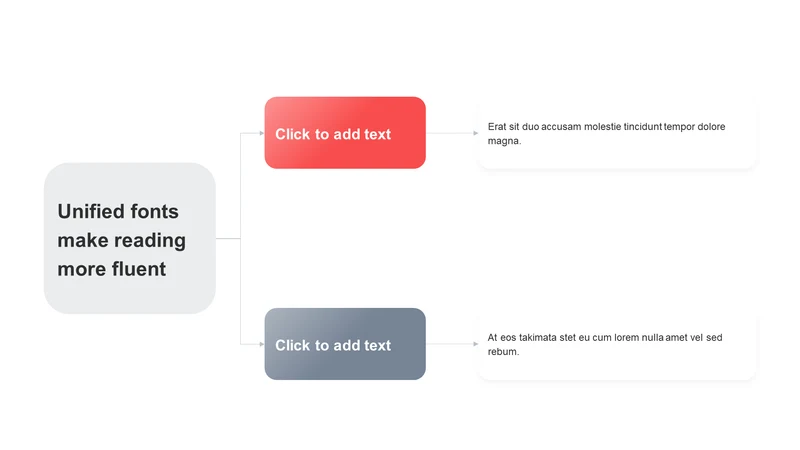 Unified fonts make reading more fluent

Click to add text

Erat sit duo accusam molestie tincidunt tempor dolore magna.

Click to add text

At eos takimata stet eu cum lorem nulla amet vel sed rebum.